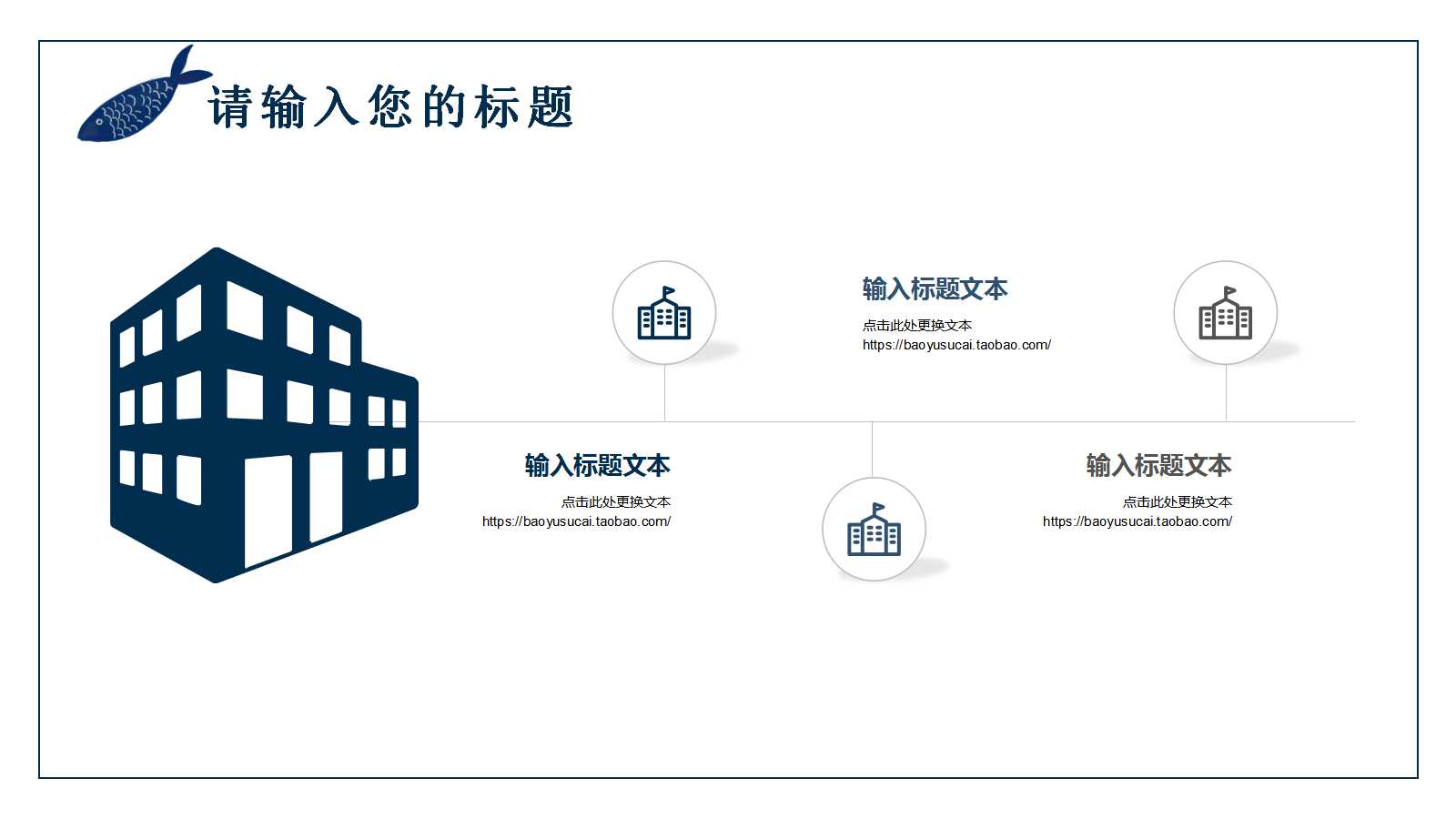 请输入您的标题

输入标题文本

点击此处更换文本
https://baoyusucai.taobao.com/

输入标题文本

点击此处更换文本
https://baoyusucai.taobao.com/

输入标题文本

点击此处更换文本
https://baoyusucai.taobao.com/